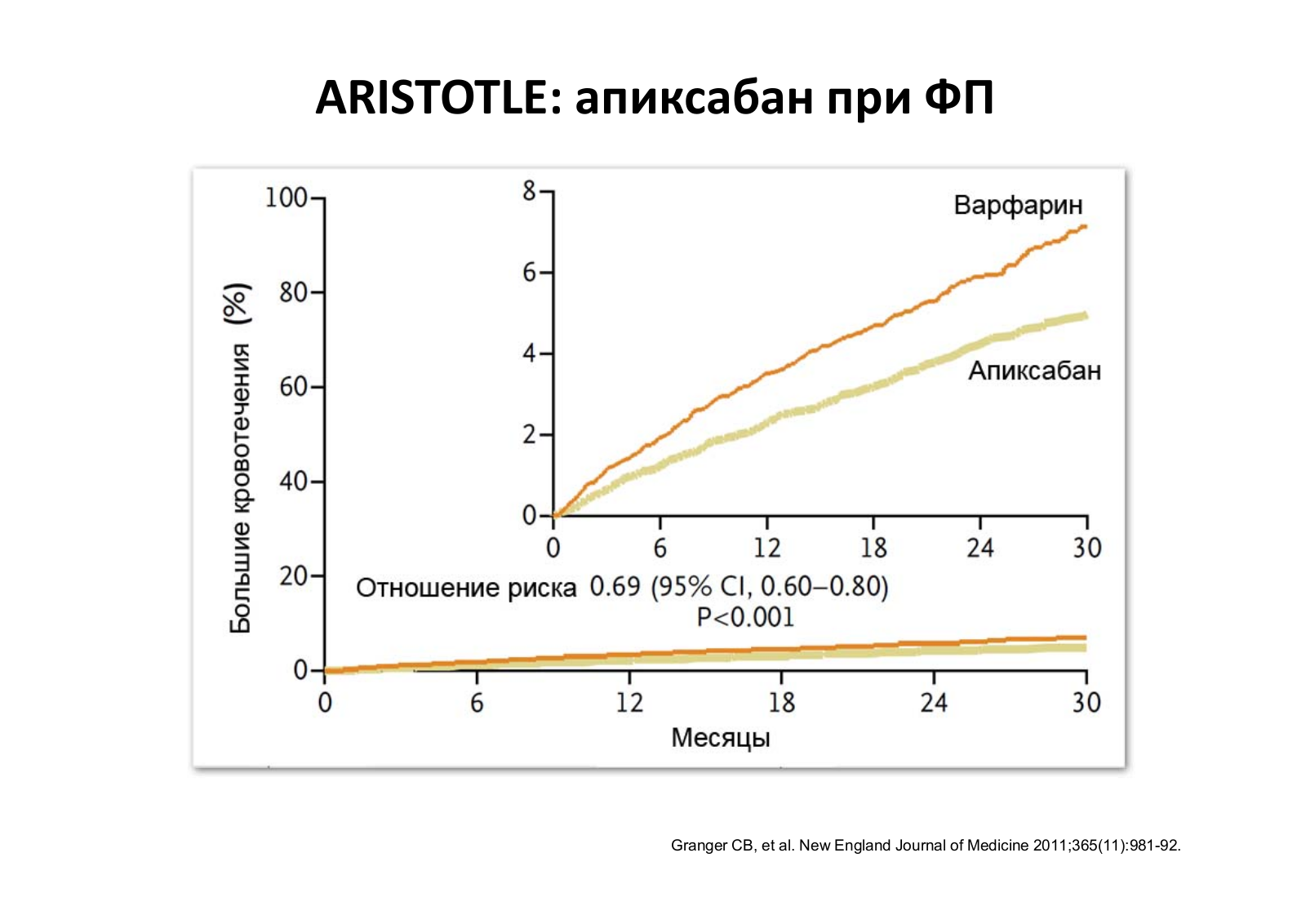 ARISTOTLE: апиксабан при ФП

Большие кровотечения (%)

100
80
60
40
20
0

8
6
4
2
0

Варфарин
Апиксабан

0 6 12 18 24 30

Отношение риска 0.69 (95% CI, 0.60–0.80)
P<0.001

0 6 12 18 24 30
Месяцы

Granger CB, et al. New England Journal of Medicine 2011;365(11):981-92.